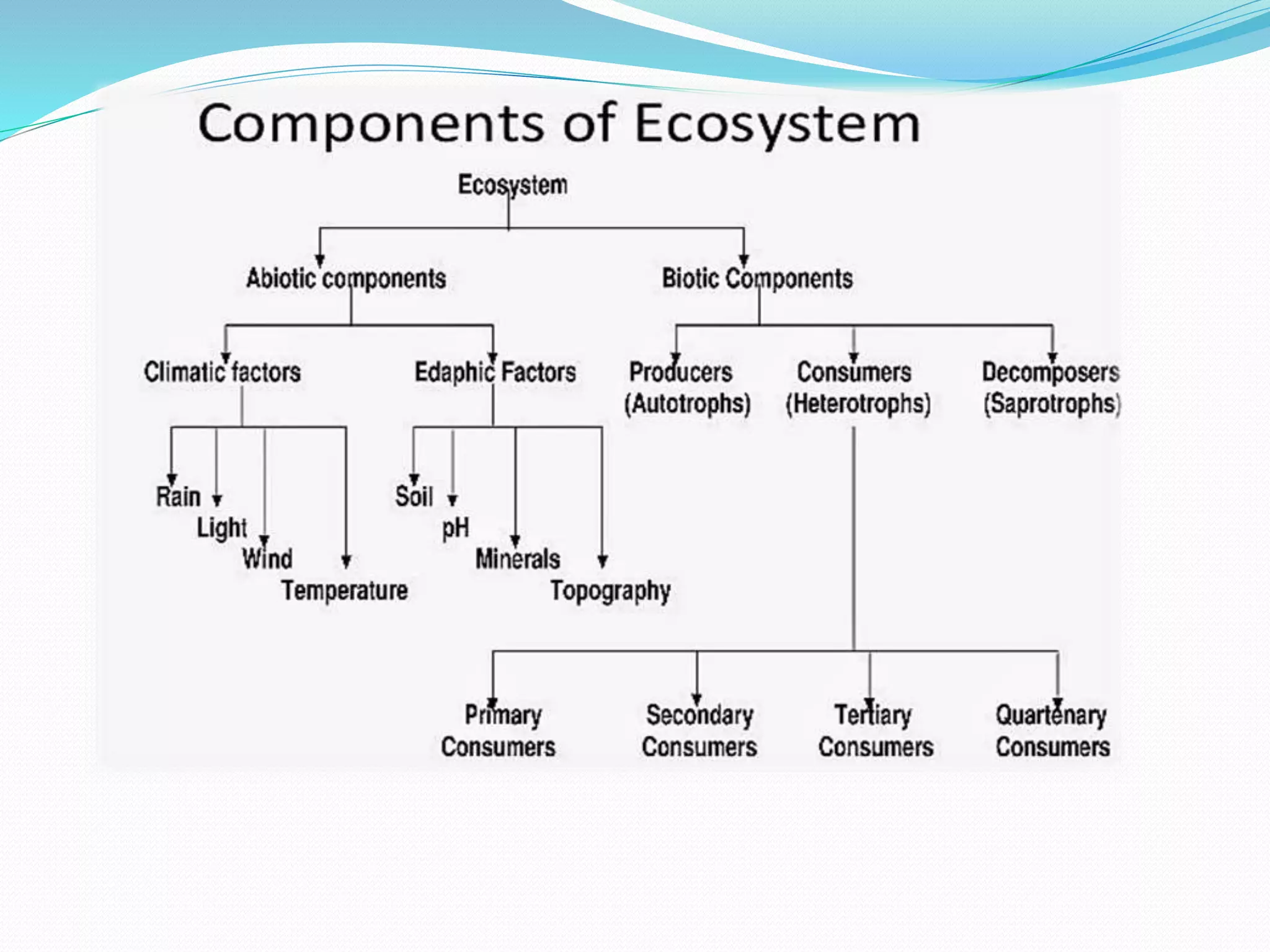 Components of Ecosystem

Ecosystem

Abiotic components

Biotic Components

Climatic factors

Edaphic Factors

Producers (Autotrophs)

Consumers (Heterotrophs)

Decomposers (Saprotrophs)

Rain

Light

Wind

Temperature

Soil

pH

Minerals

Topography

Primary Consumers

Secondary Consumers

Tertiary Consumers

Quartenary Consumers